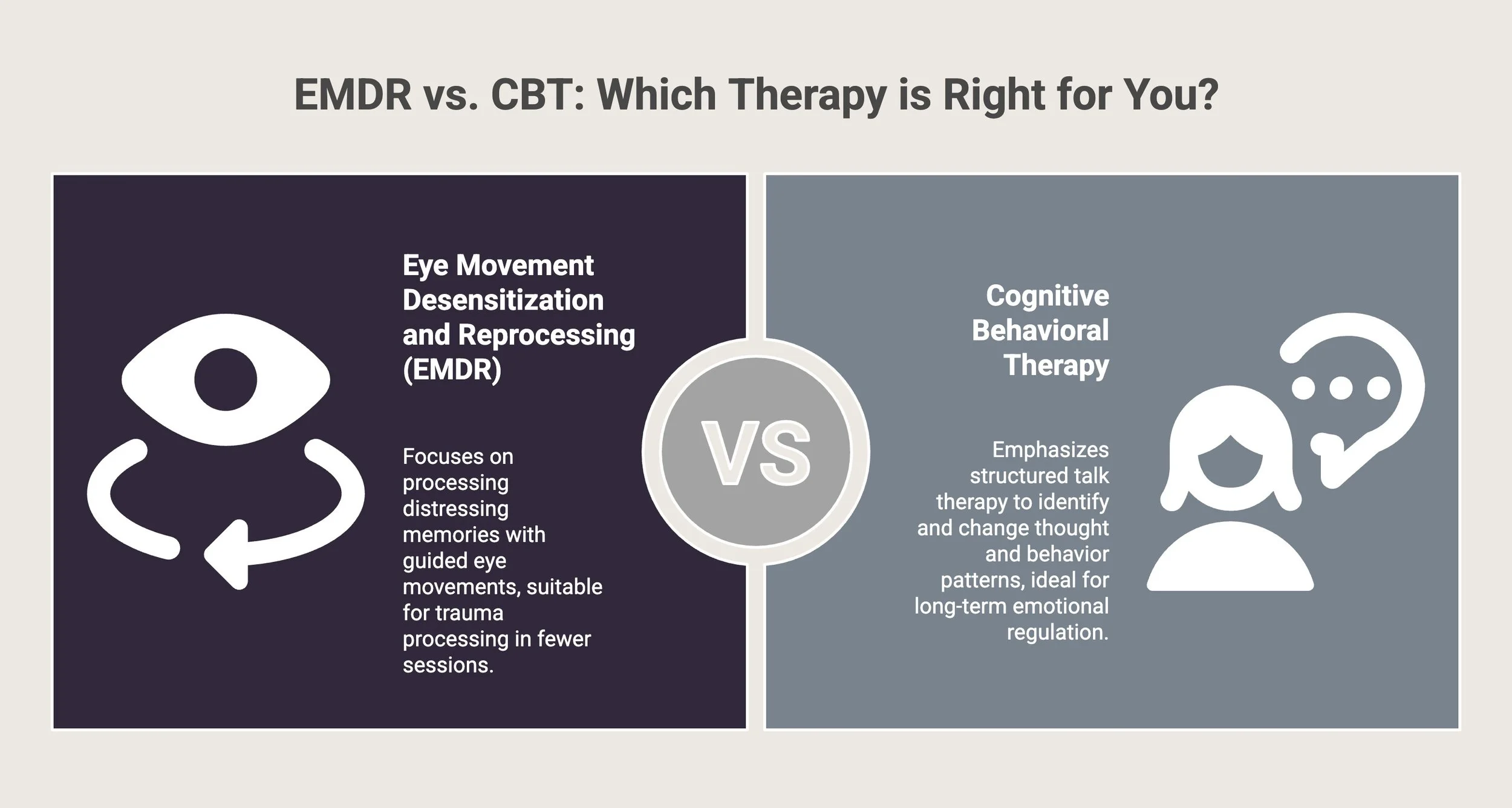 EMDR vs. CBT: Which Therapy is Right for You?

Eye Movement Desensitization and Reprocessing (EMDR)

Focuses on processing distressing memories with guided eye movements, suitable for trauma processing in fewer sessions.

VS

Cognitive Behavioral Therapy

Emphasizes structured talk therapy to identify and change thought and behavior patterns, ideal for long-term emotional regulation.